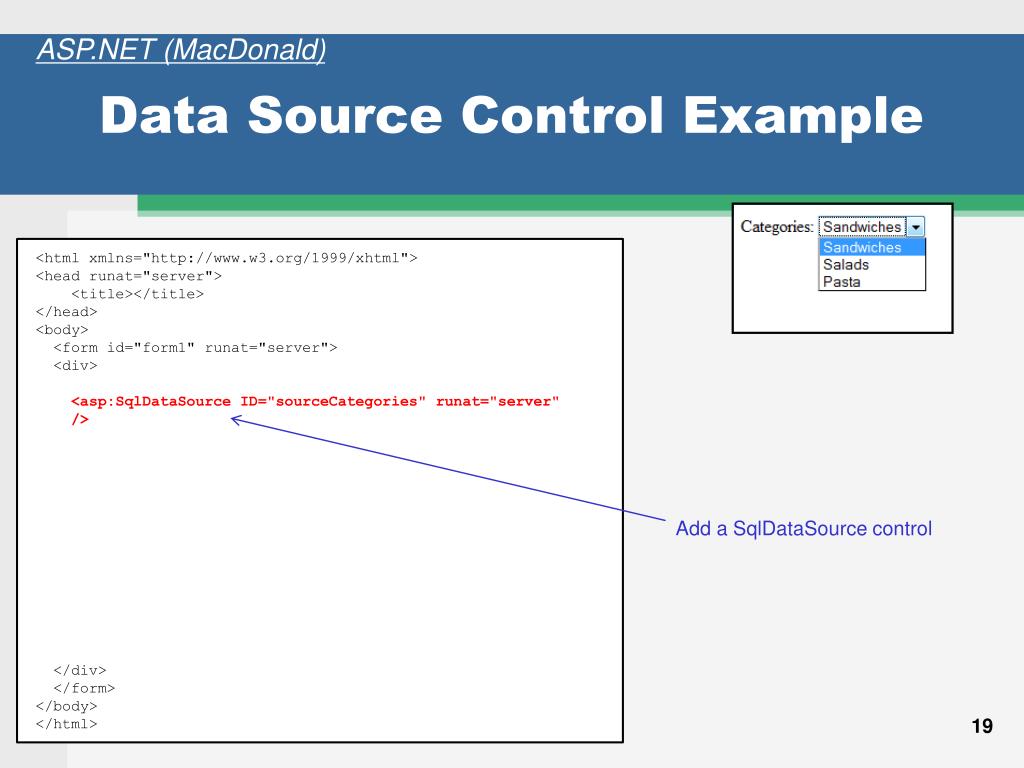 ASP.NET (MacDonald)

Data Source Control Example

Categories: Sandwiches
Sandwiches
Salads
Pasta

<html xmlns="http://www.w3.org/1999/xhtml">
<head runat="server">
<title></title>
</head>
<body>
<form id="form1" runat="server">
<div>

<asp:SqlDataSource ID="sourceCategories" runat="server" />

</div>
</form>
</body>
</html>

Add a SqlDataSource control

19